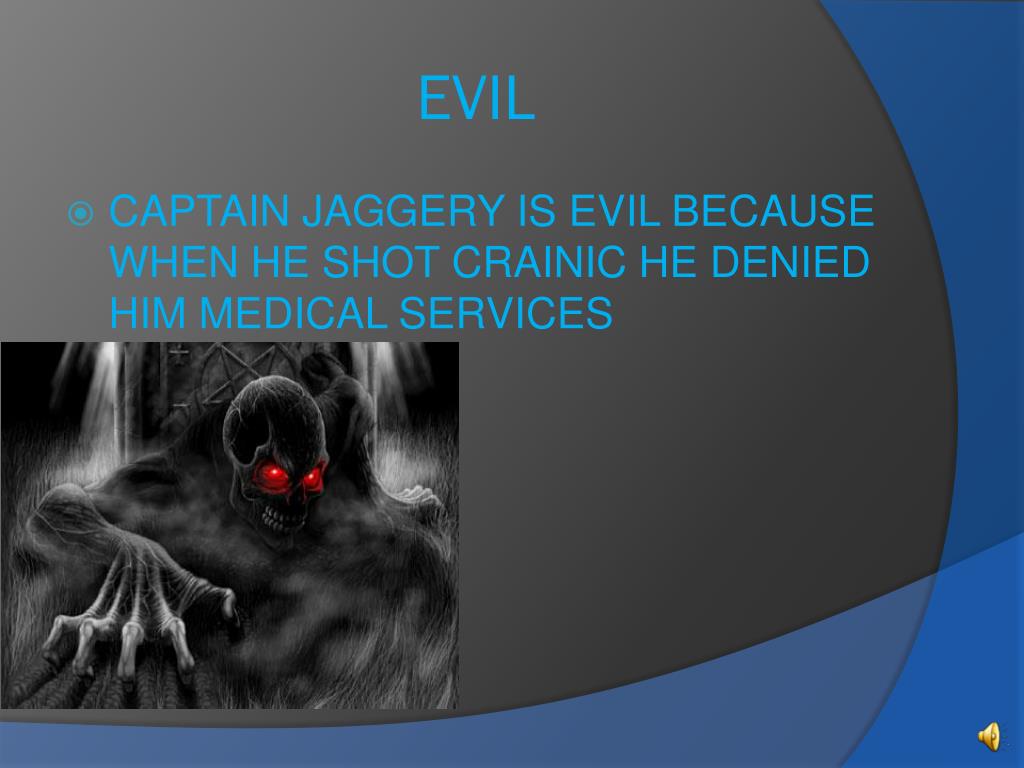 EVIL

CAPTAIN JAGGERY IS EVIL BECAUSE WHEN HE SHOT CRAINIC HE DENIED HIM MEDICAL SERVICES